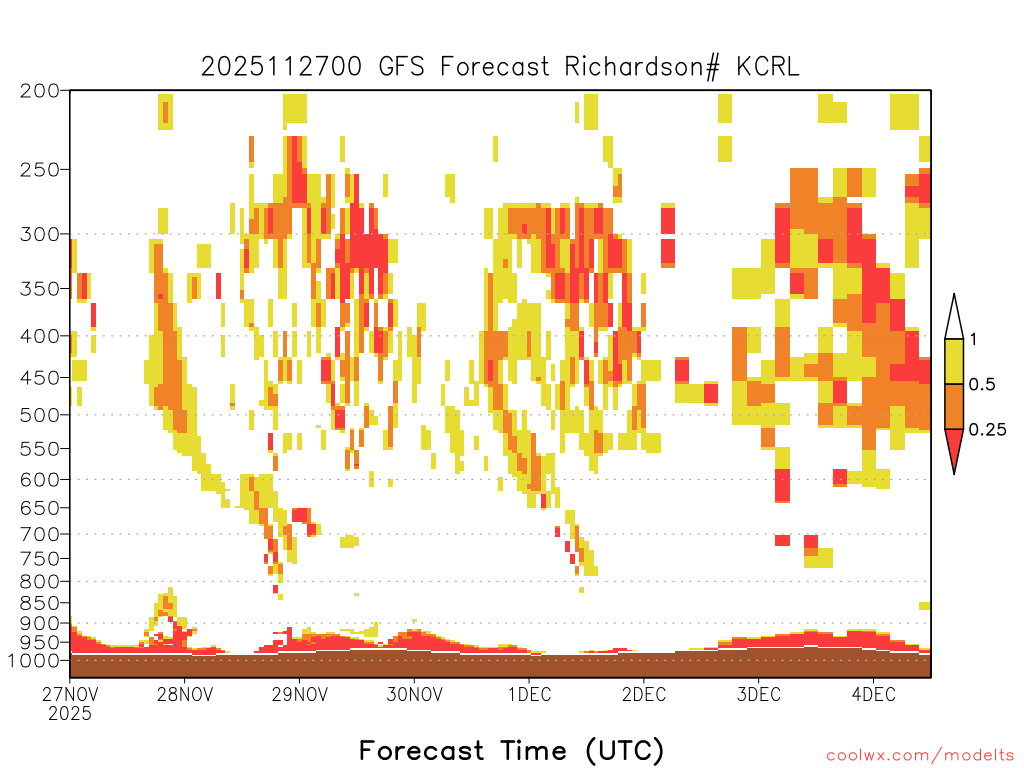 2025112700 GFS Forecast Richardson# KCRL

200
250
300
350
400
450
500
550
600
650
700
750
800
850
900
950
1000

1
0.5
0.25

27NOV
2025
28NOV
29NOV
30NOV
1DEC
2DEC
3DEC
4DEC

Forecast Time (UTC)

coolwx.com/modelts